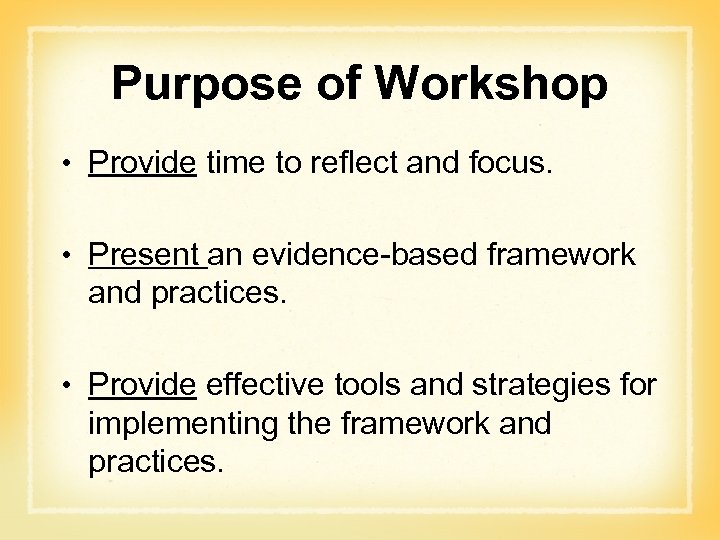 Purpose of Workshop

• Provide time to reflect and focus.

• Present an evidence-based framework and practices.

• Provide effective tools and strategies for implementing the framework and practices.